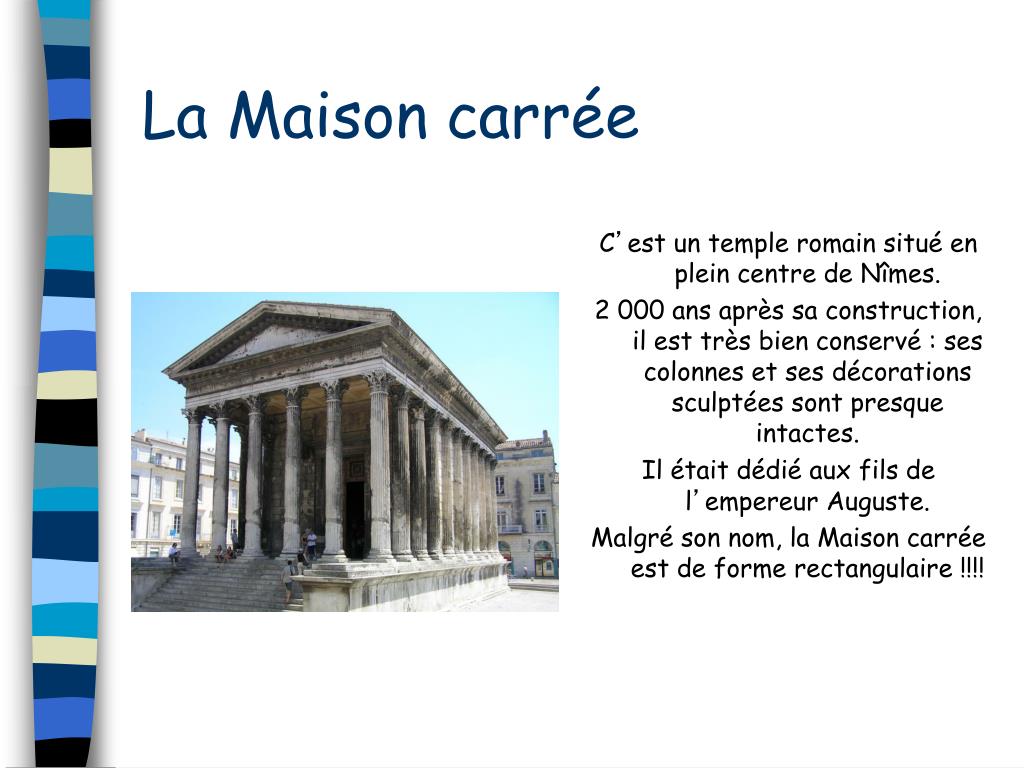 La Maison carrée

C’est un temple romain situé en plein centre de Nîmes.

2 000 ans après sa construction, il est très bien conservé : ses colonnes et ses décorations sculptées sont presque intactes.

Il était dédié aux fils de l’empereur Auguste.

Malgré son nom, la Maison carrée est de forme rectangulaire !!!!